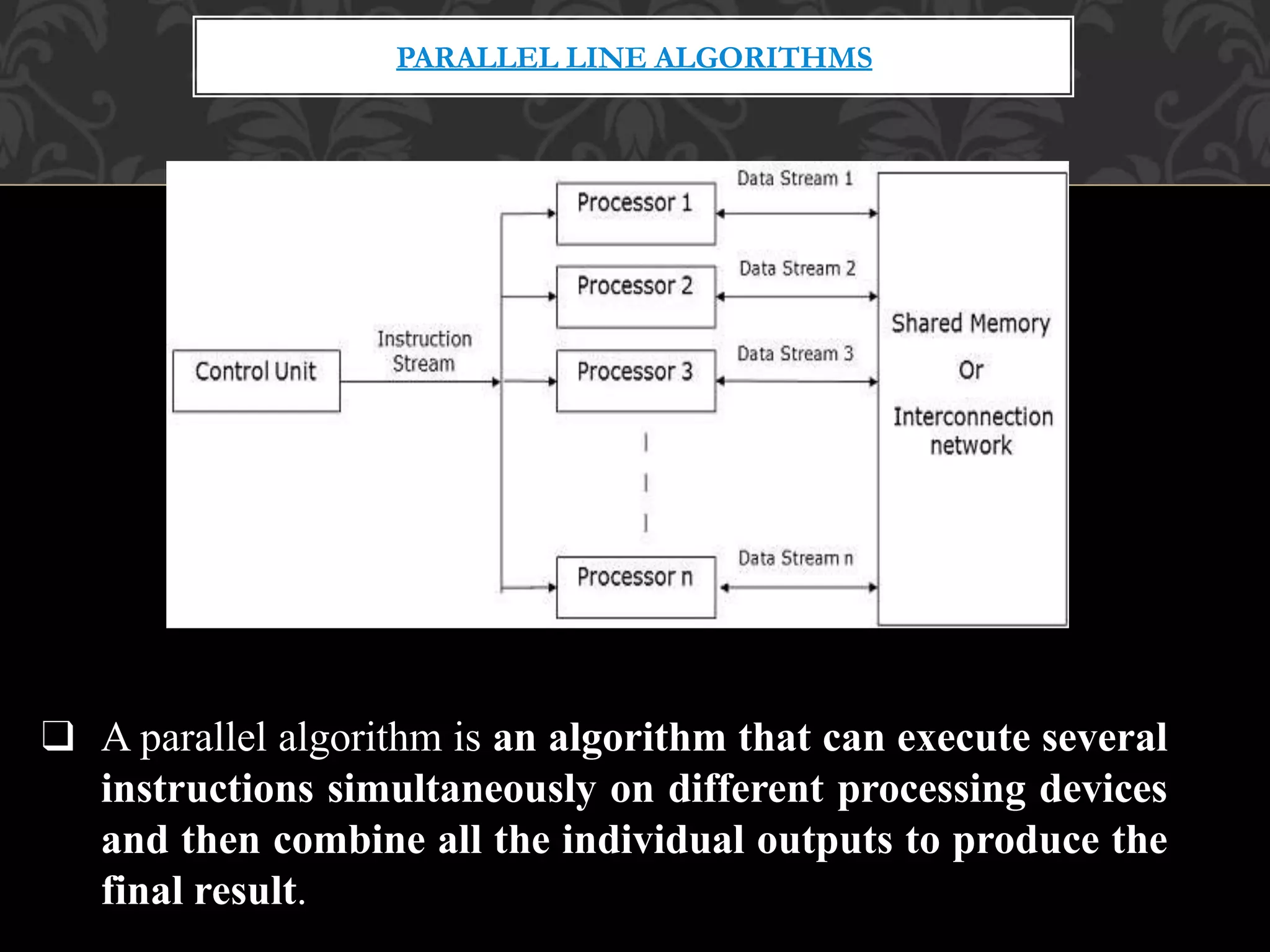 PARALLEL LINE ALGORITHMS

Control Unit

Instruction Stream

Processor 1

Processor 2

Processor 3

Processor n

Data Stream 1

Data Stream 2

Data Stream 3

Data Stream n

Shared Memory Or Interconnection network

❑ A parallel algorithm is an algorithm that can execute several instructions simultaneously on different processing devices and then combine all the individual outputs to produce the final result.